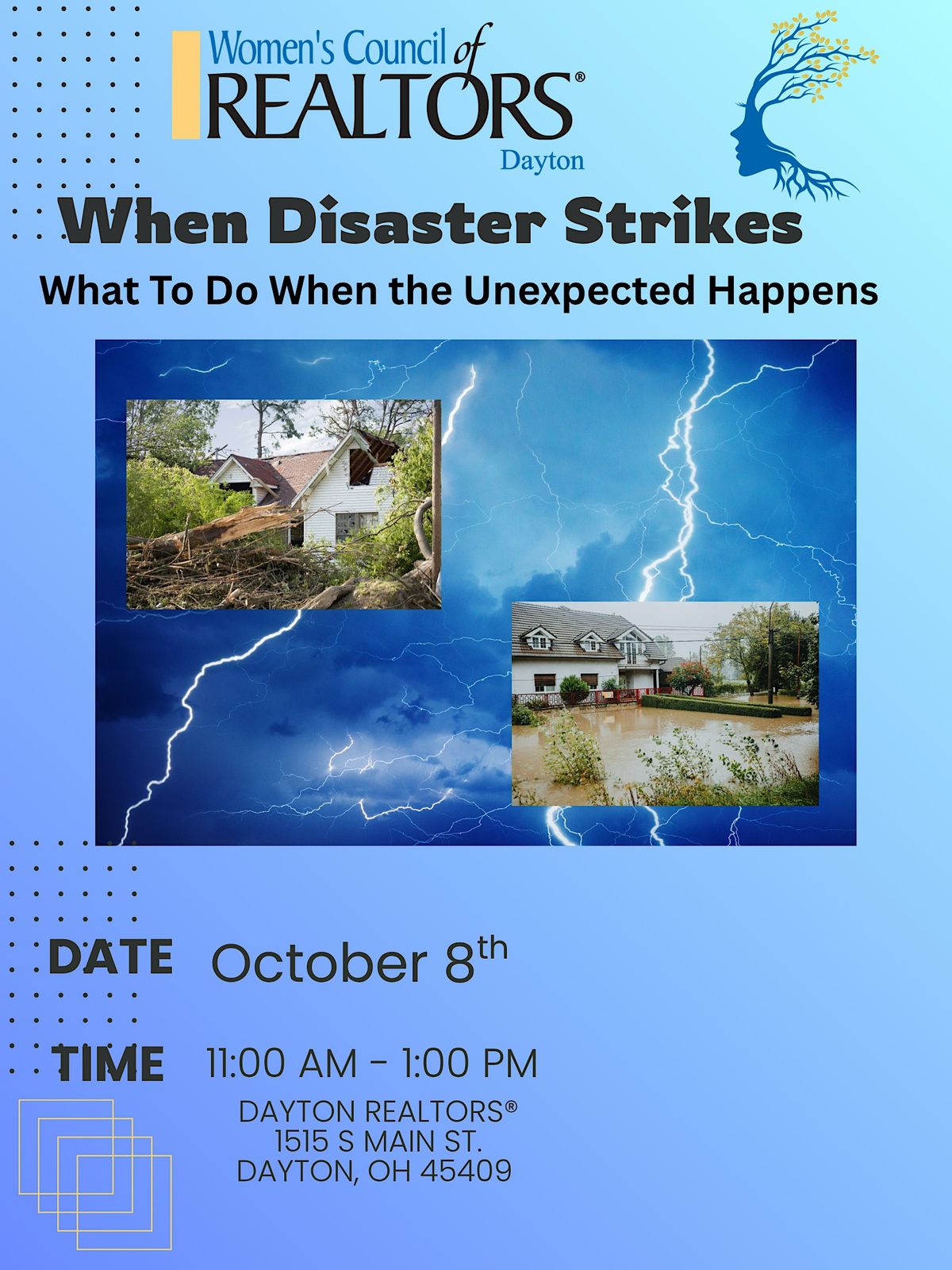 Women's Council of
REALTORS®
Dayton

When Disaster Strikes

What To Do When the Unexpected Happens

DATE October 8th

TIME 11:00 AM - 1:00 PM

DAYTON REALTORS®
1515 S MAIN ST.
DAYTON, OH 45409